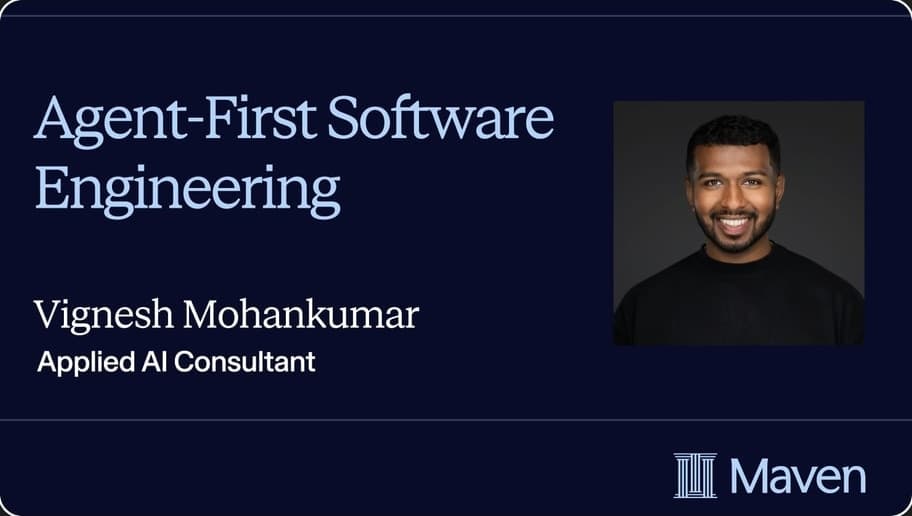 Agent-First Software Engineering

Vignesh Mohankumar
Applied AI Consultant

Maven